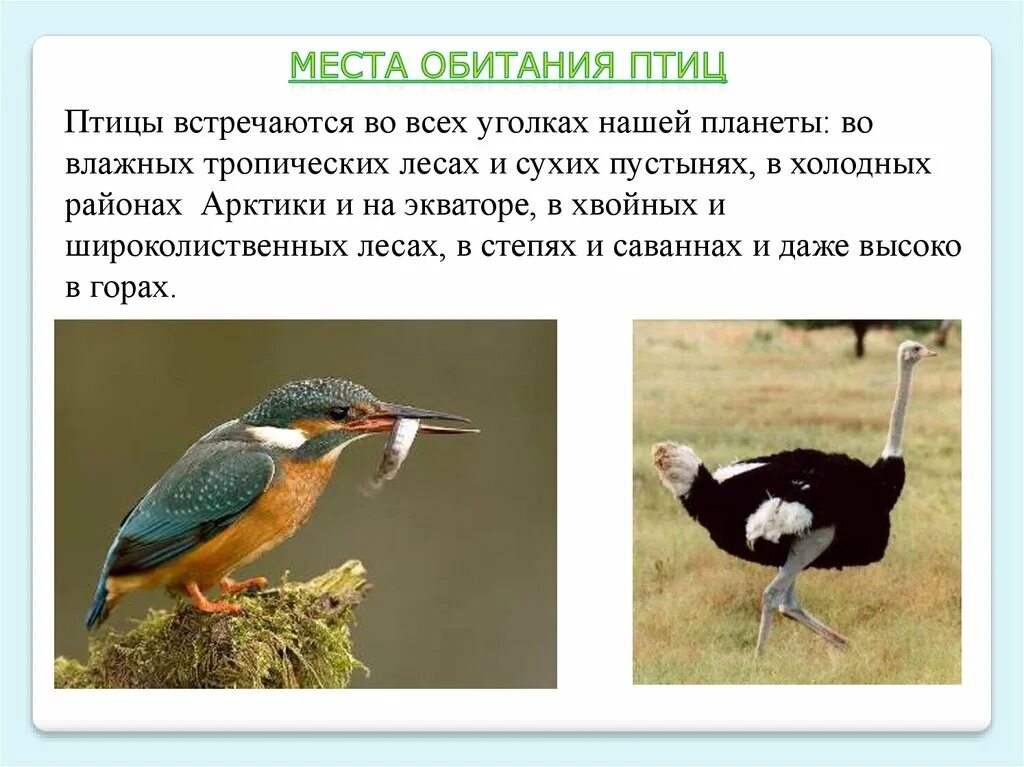 МЕСТА ОБИТАНИЯ ПТИЦ

Птицы встречаются во всех уголках нашей планеты: во влажных тропических лесах и сухих пустынях, в холодных районах  Арктики и на экваторе, в хвойных и широколиственных лесах, в степях и саваннах и даже высоко в горах.